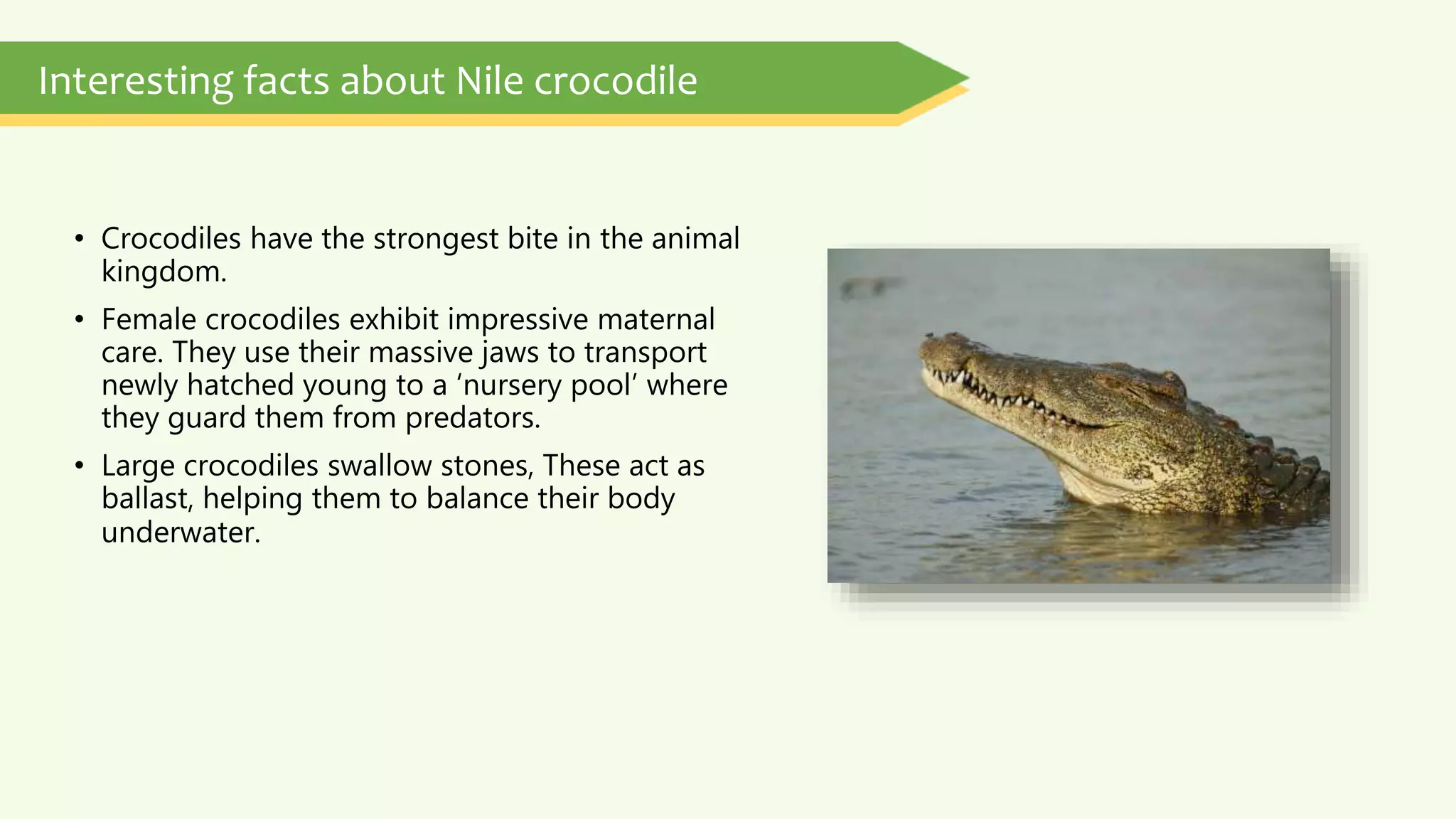 Interesting facts about Nile crocodile

• Crocodiles have the strongest bite in the animal kingdom.

• Female crocodiles exhibit impressive maternal care. They use their massive jaws to transport newly hatched young to a ‘nursery pool’ where they guard them from predators.

• Large crocodiles swallow stones, These act as ballast, helping them to balance their body underwater.